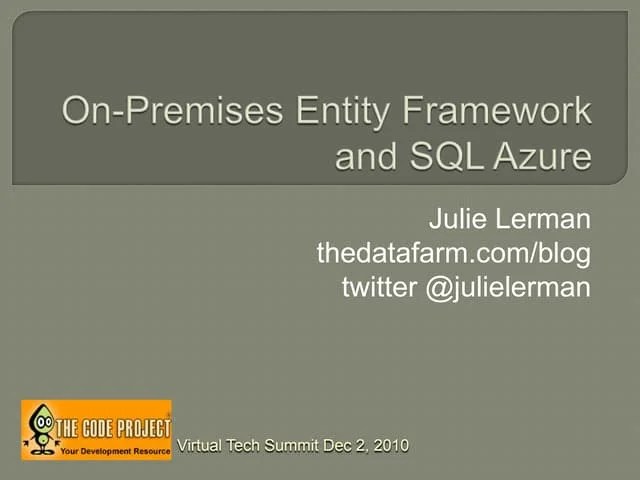 On-Premises Entity Framework and SQL Azure

Julie Lerman
thedatafarm.com/blog
twitter @julielerman

THE CODE PROJECT
Your Development Resource

Virtual Tech Summit Dec 2, 2010